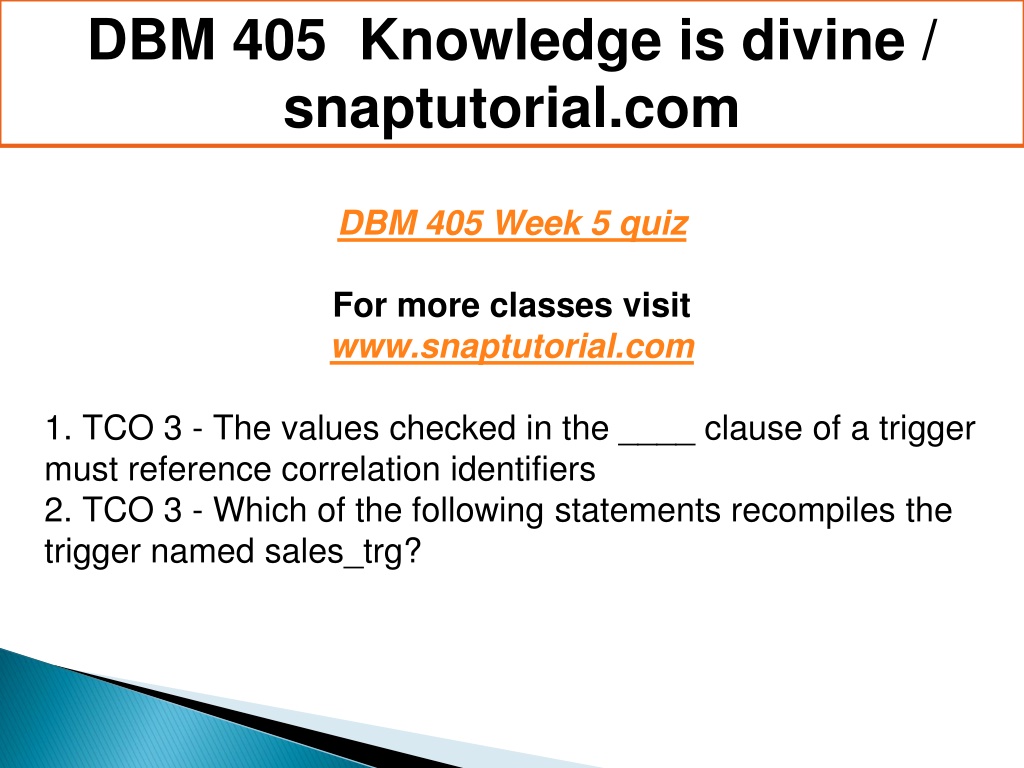 DBM 405 Knowledge is divine / snaptutorial.com

DBM 405 Week 5 quiz

For more classes visit
www.snaptutorial.com

1. TCO 3 - The values checked in the ____ clause of a trigger must reference correlation identifiers
2. TCO 3 - Which of the following statements recompiles the trigger named sales_trg?